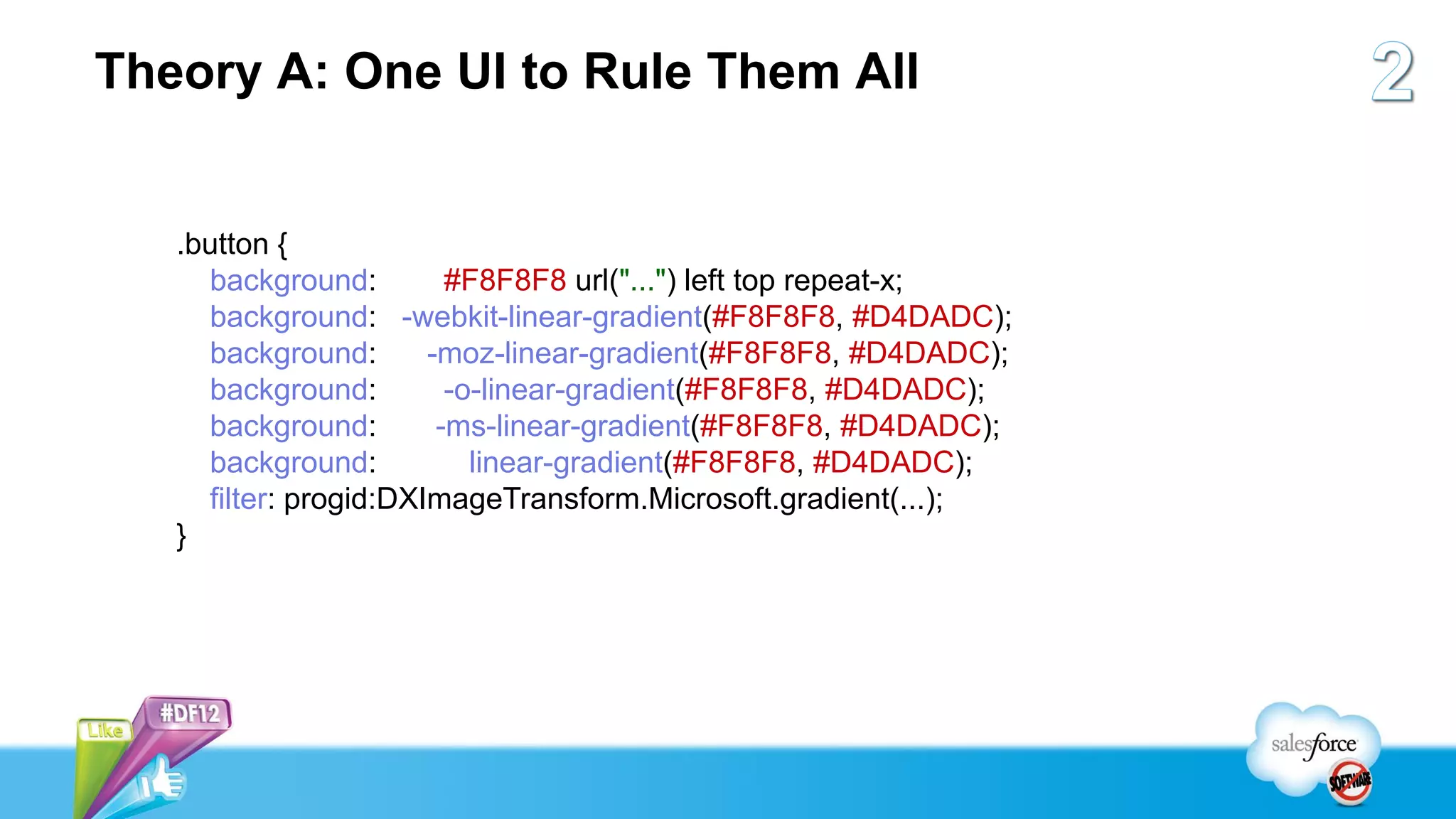 Theory A: One UI to Rule Them All

2

.button {
background: #F8F8F8 url("...") left top repeat-x;
background: -webkit-linear-gradient(#F8F8F8, #D4DADC);
background: -moz-linear-gradient(#F8F8F8, #D4DADC);
background: -o-linear-gradient(#F8F8F8, #D4DADC);
background: -ms-linear-gradient(#F8F8F8, #D4DADC);
background: linear-gradient(#F8F8F8, #D4DADC);
filter: progid:DXImageTransform.Microsoft.gradient(...);
}

Like

#DF12

salesforce

SOFTWARE